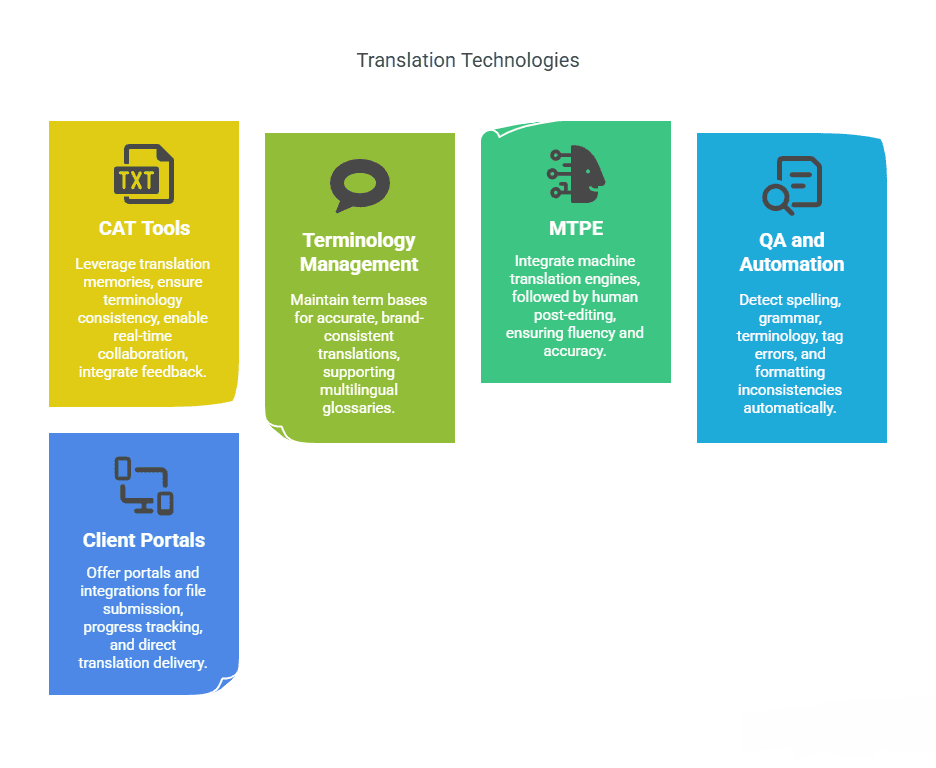 Translation Technologies

TXT

CAT Tools

Leverage translation memories, ensure terminology consistency, enable real-time collaboration, integrate feedback.

Terminology Management

Maintain term bases for accurate, brand-consistent translations, supporting multilingual glossaries.

MTPE

Integrate machine translation engines, followed by human post-editing, ensuring fluency and accuracy.

QA and Automation

Detect spelling, grammar, terminology, tag errors, and formatting inconsistencies automatically.

Client Portals

Offer portals and integrations for file submission, progress tracking, and direct translation delivery.